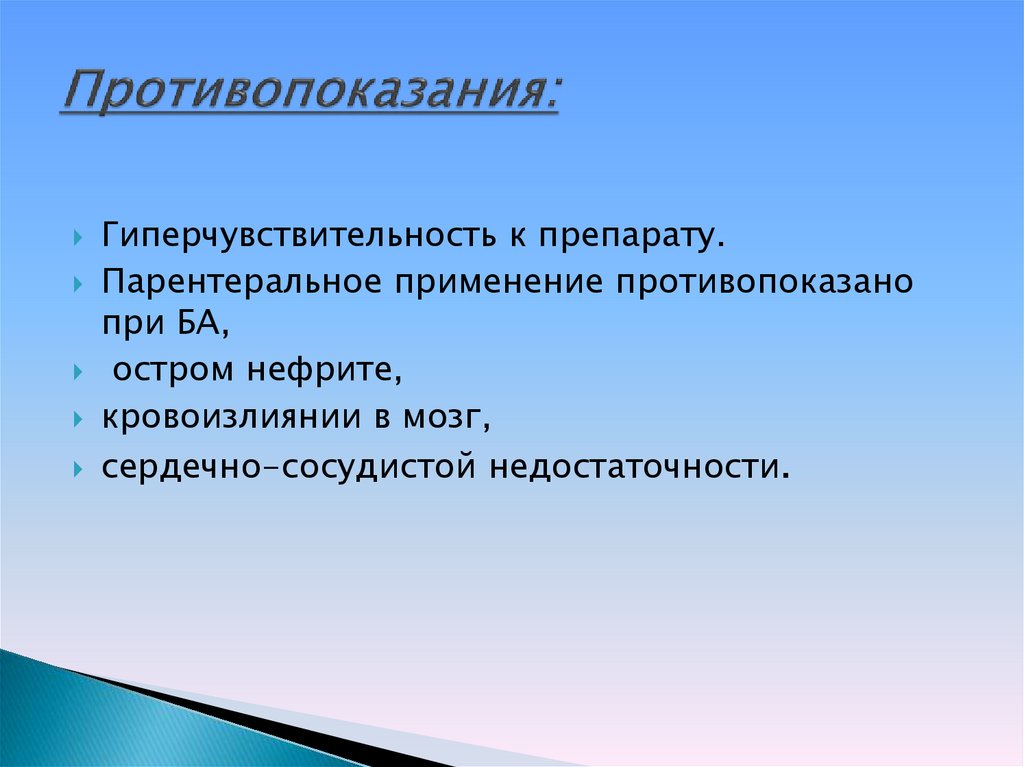 Противопоказания:

Гиперчувствительность к препарату.

Парентеральное применение противопоказано при БА,

остром нефрите,

кровоизлиянии в мозг,

сердечно-сосудистой недостаточности.